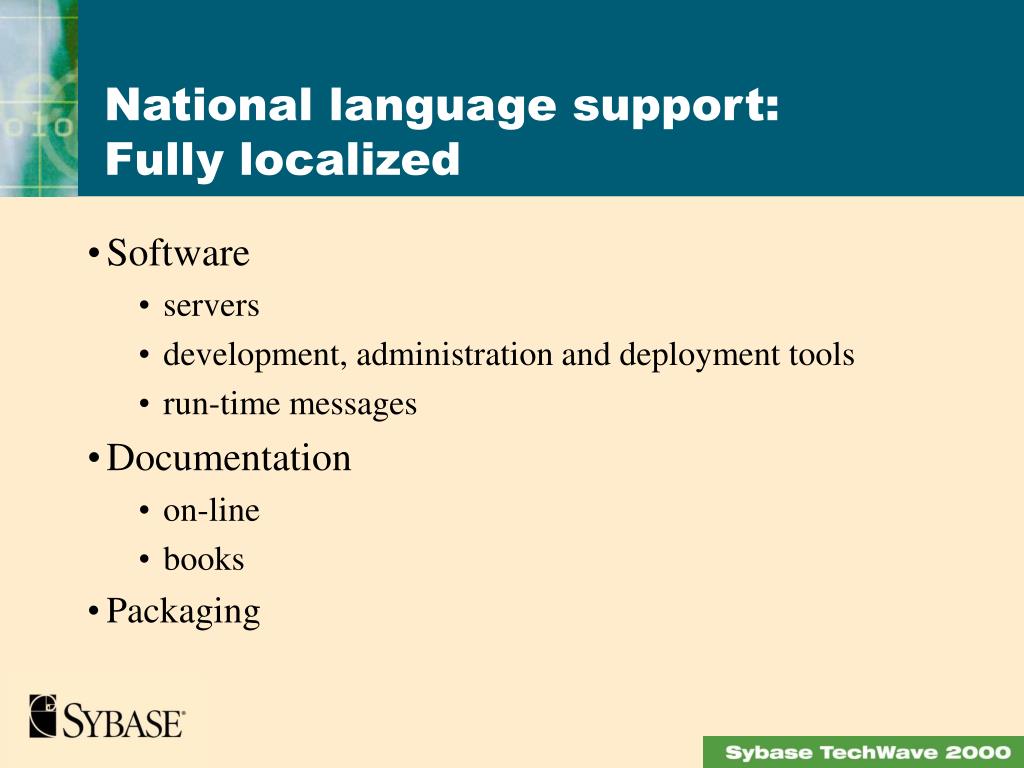 National language support:
Fully localized

• Software
  • servers
  • development, administration and deployment tools
  • run-time messages
• Documentation
  • on-line
  • books
• Packaging

SYBASE

Sybase TechWave 2000